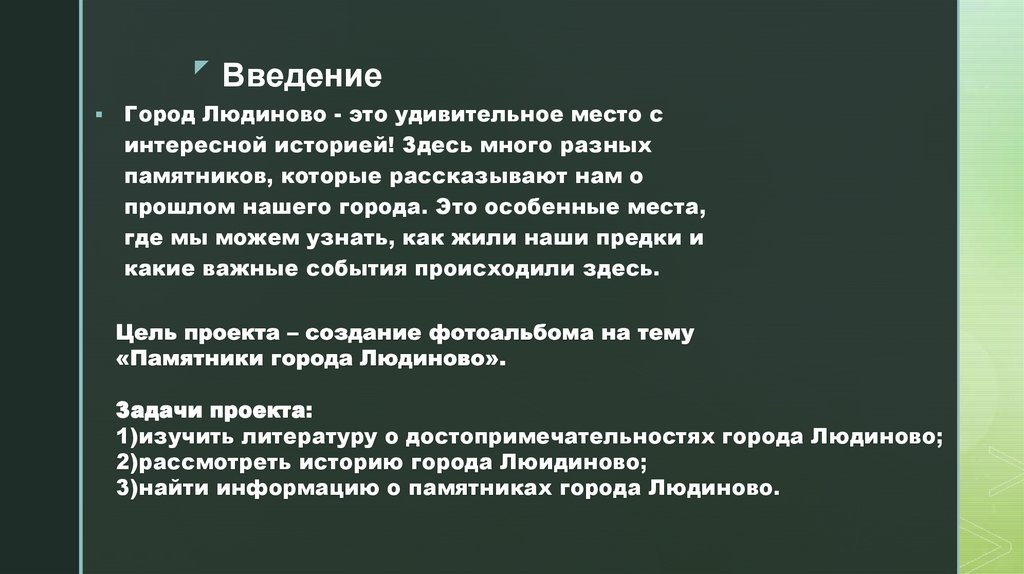 Введение

Город Людиново - это удивительное место с интересной историей! Здесь много разных памятников, которые рассказывают нам о прошлом нашего города. Это особенные места, где мы можем узнать, как жили наши предки и какие важные события происходили здесь.

Цель проекта – создание фотоальбома на тему «Памятники города Людиново».

Задачи проекта:
1)изучить литературу о достопримечательностях города Людиново;
2)рассмотреть историю города Люидиново;
3)найти информацию о памятниках города Людиново.